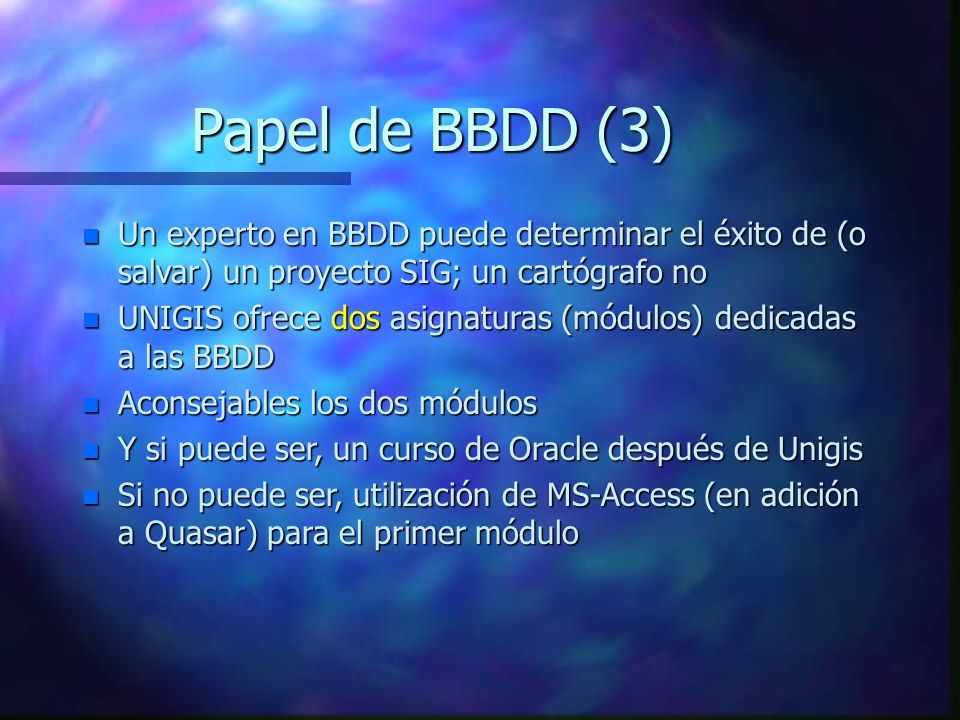 Papel de BBDD (3)

- Un experto en BBDD puede determinar el éxito de (o salvar) un proyecto SIG; un cartógrafo no
- UNIGIS ofrece dos asignaturas (módulos) dedicadas a las BBDD
- Aconsejables los dos módulos
- Y si puede ser, un curso de Oracle después de Unigis
- Si no puede ser, utilización de MS-Access (en adición a Quasar) para el primer módulo